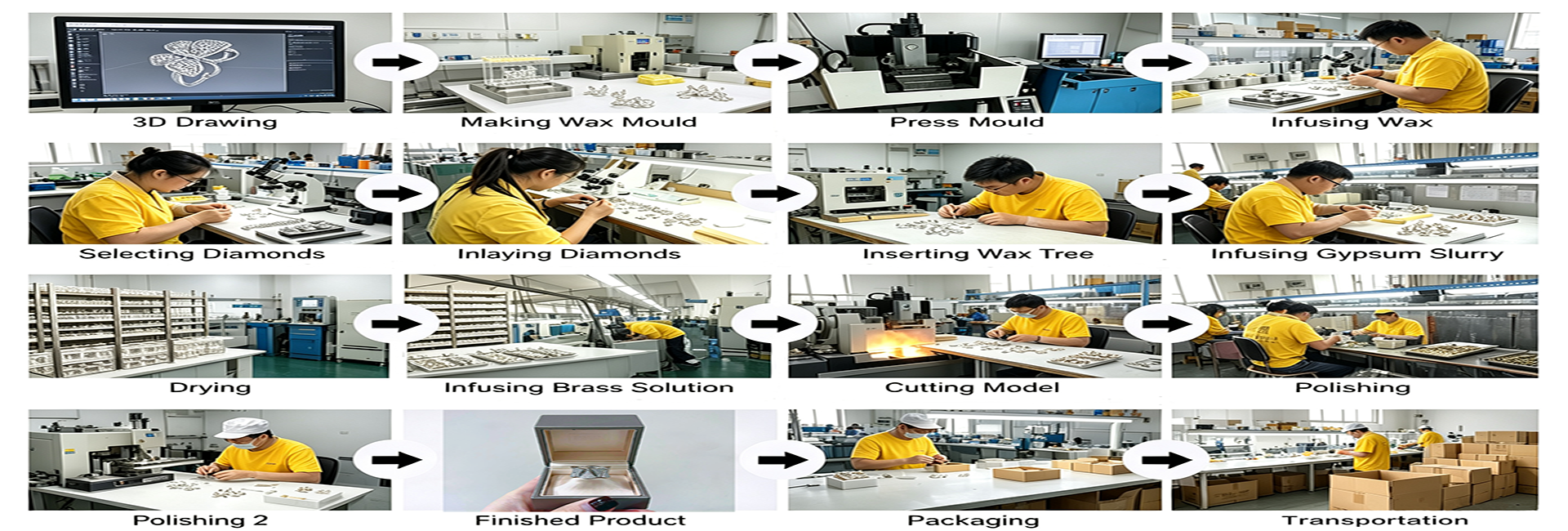 3D Drawing

Making Wax Mould

Press Mould

Infusing Wax

Selecting Diamonds

Inlaying Diamonds

Inserting Wax Tree

Infusing Gypsum Slurry

Drying

Infusing Brass Solution

Cutting Model

Polishing

Polishing 2

Finished Product

Packaging

Transportation